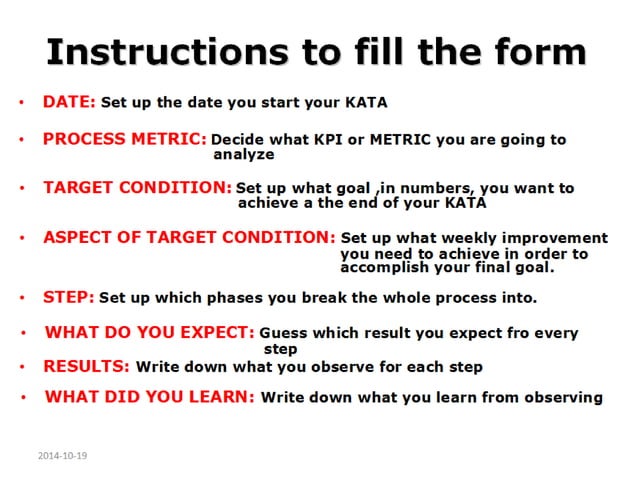 Instructions to fill the form

• DATE: Set up the date you start your KATA

• PROCESS METRIC: Decide what KPI or METRIC you are going to analyze

• TARGET CONDITION: Set up what goal ,in numbers, you want to achieve a the end of your KATA

• ASPECT OF TARGET CONDITION: Set up what weekly improvement you need to achieve in order to accomplish your final goal.

• STEP: Set up which phases you break the whole process into.

• WHAT DO YOU EXPECT: Guess which result you expect fro every step

• RESULTS: Write down what you observe for each step

• WHAT DID YOU LEARN: Write down what you learn from observing

2014-10-19